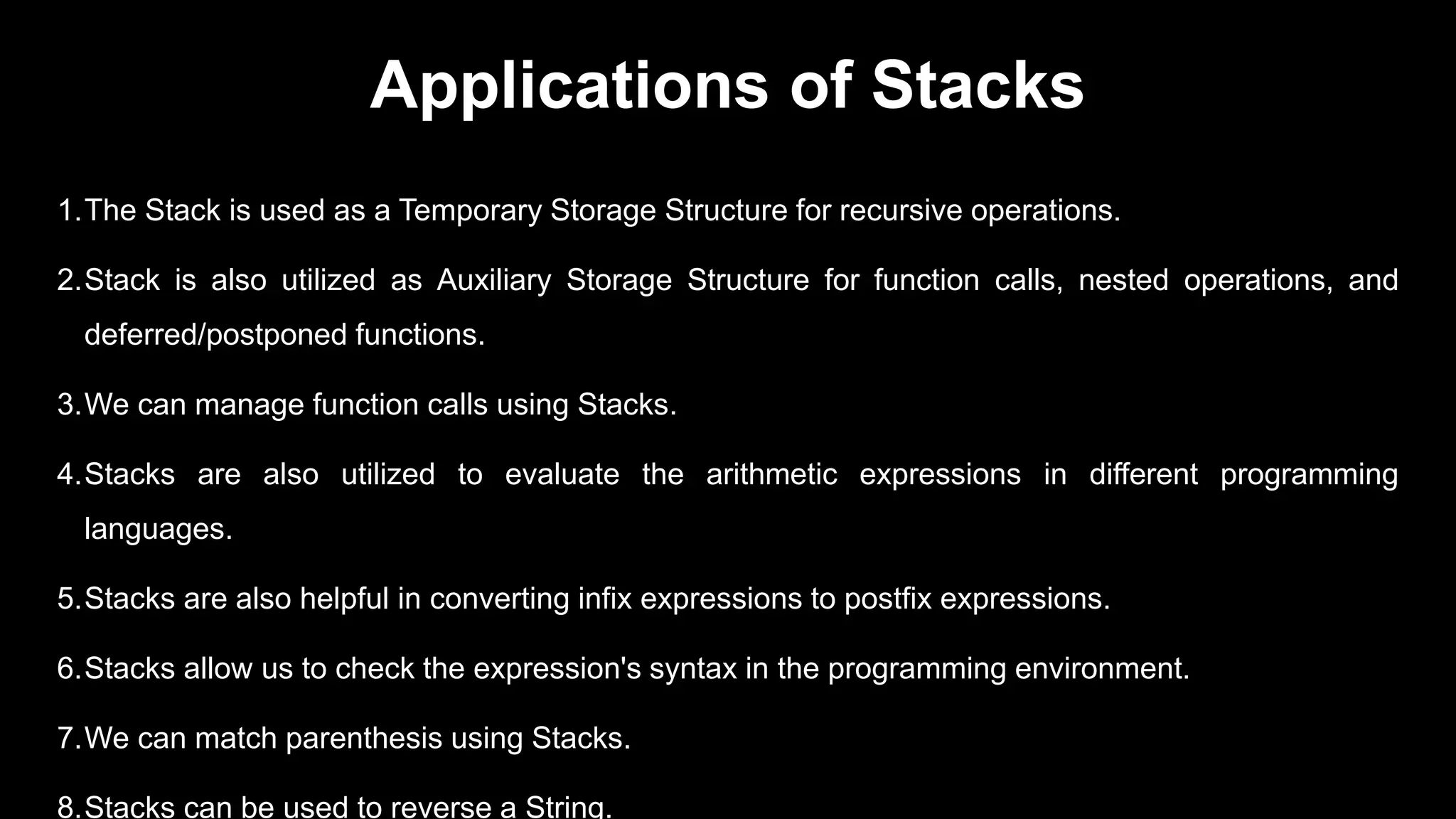 Applications of Stacks

1. The Stack is used as a Temporary Storage Structure for recursive operations.

2. Stack is also utilized as Auxiliary Storage Structure for function calls, nested operations, and deferred/postponed functions.

3. We can manage function calls using Stacks.

4. Stacks are also utilized to evaluate the arithmetic expressions in different programming languages.

5. Stacks are also helpful in converting infix expressions to postfix expressions.

6. Stacks allow us to check the expression's syntax in the programming environment.

7. We can match parenthesis using Stacks.

8. Stacks can be used to reverse a String.